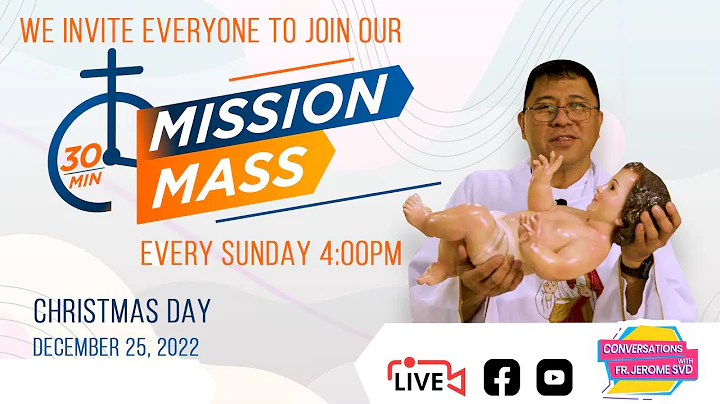 WE INVITE EVERYONE TO JOIN OUR

30 MIN

MISSION MASS

EVERY SUNDAY 4:00PM

CHRISTMAS DAY
DECEMBER 25, 2022

LIVE

CONVERSATIONS WITH FR. JEROME SVD